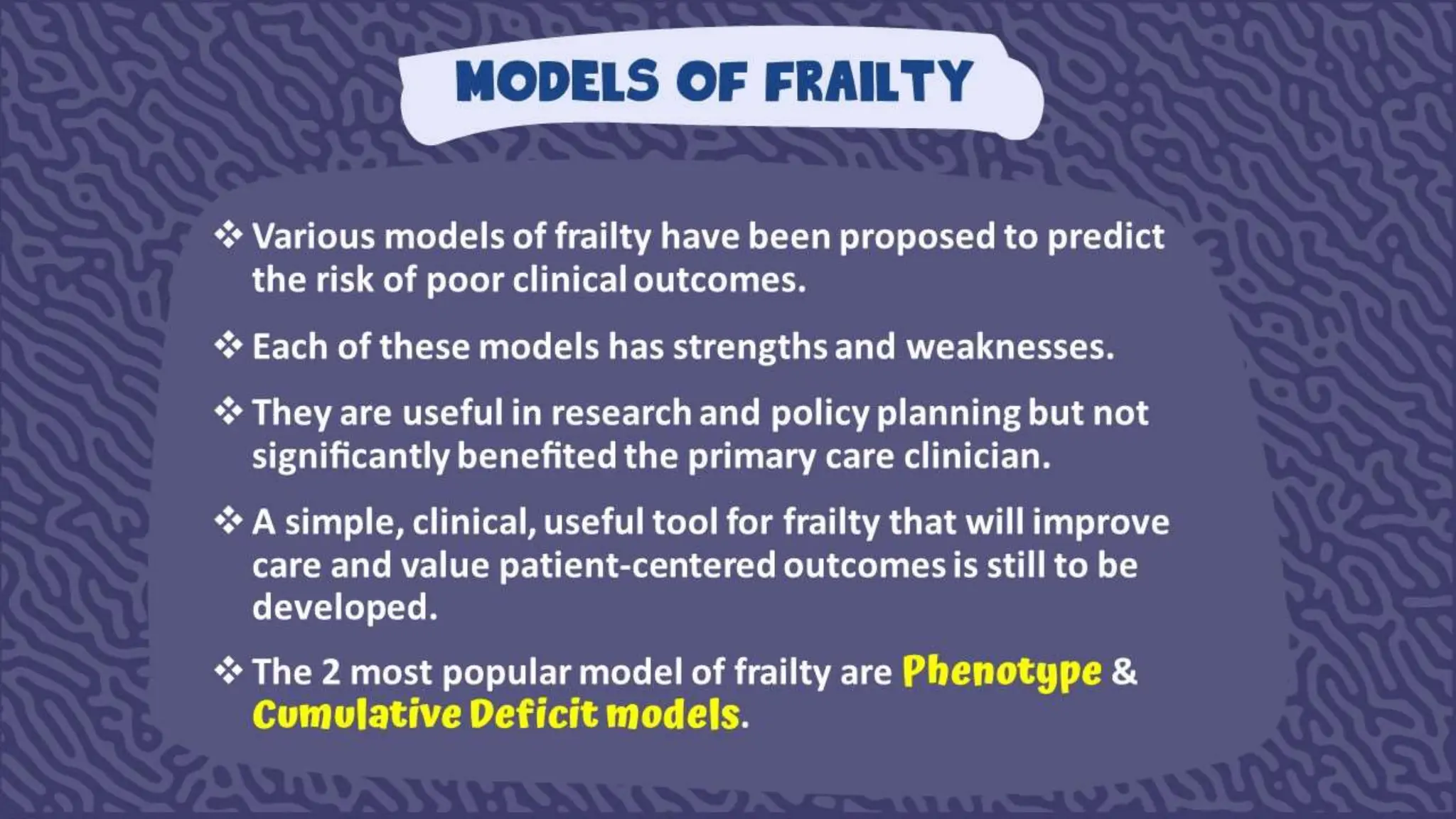 MODELS OF FRAILTY

❖ Various models of frailty have been proposed to predict the risk of poor clinical outcomes.

❖ Each of these models has strengths and weaknesses.

❖ They are useful in research and policy planning but not significantly benefited the primary care clinician.

❖ A simple, clinical, useful tool for frailty that will improve care and value patient-centered outcomes is still to be developed.

❖ The 2 most popular model of frailty are Phenotype & Cumulative Deficit models.